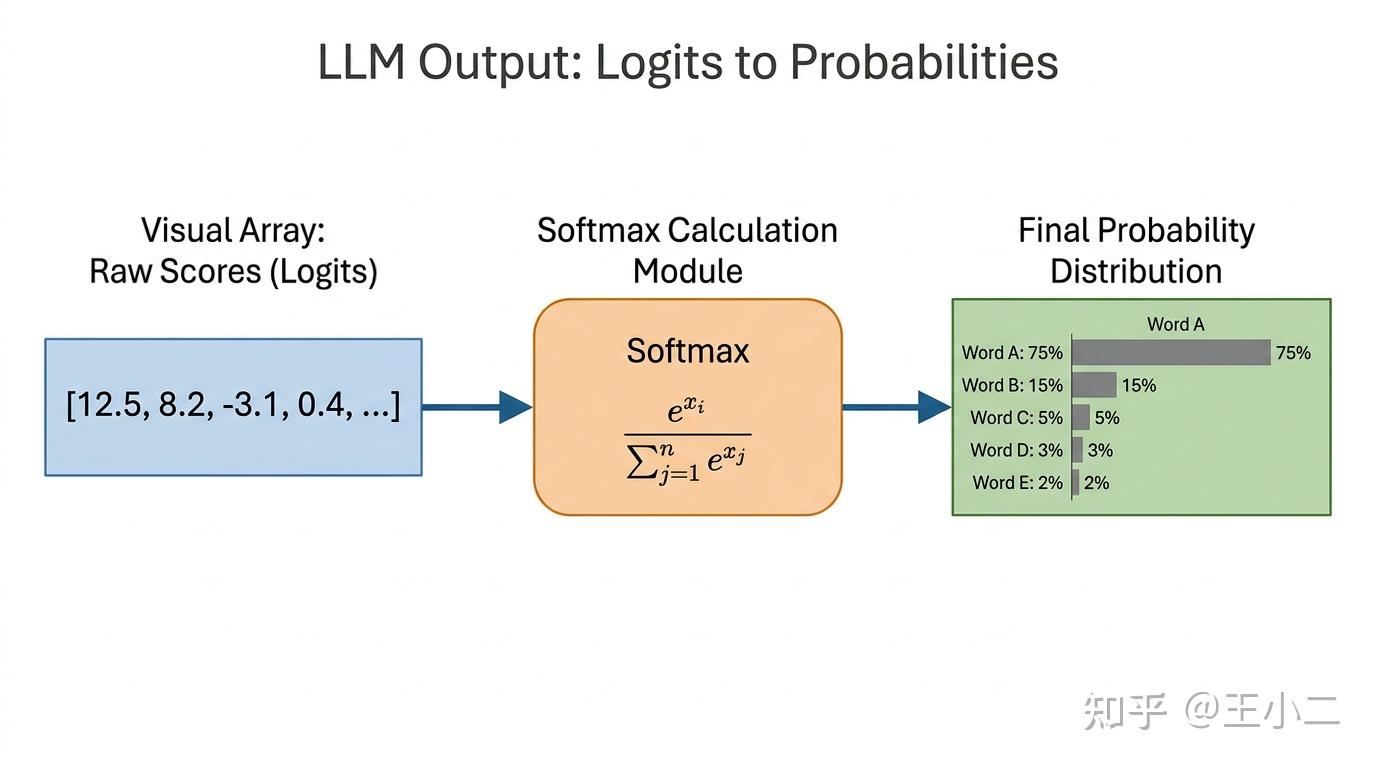 LLM Output: Logits to Probabilities

Visual Array:
Raw Scores (Logits)

[12.5, 8.2, -3.1, 0.4, ...]

Softmax Calculation Module

Softmax

$\frac{e^{x_i}}{\sum_{j=1}^{n} e^{x_j}}$

Final Probability Distribution

Word A

Word A: 75% 75%
Word B: 15% 15%
Word C: 5% 5%
Word D: 3% 3%
Word E: 2% 2%

知乎 @王小二